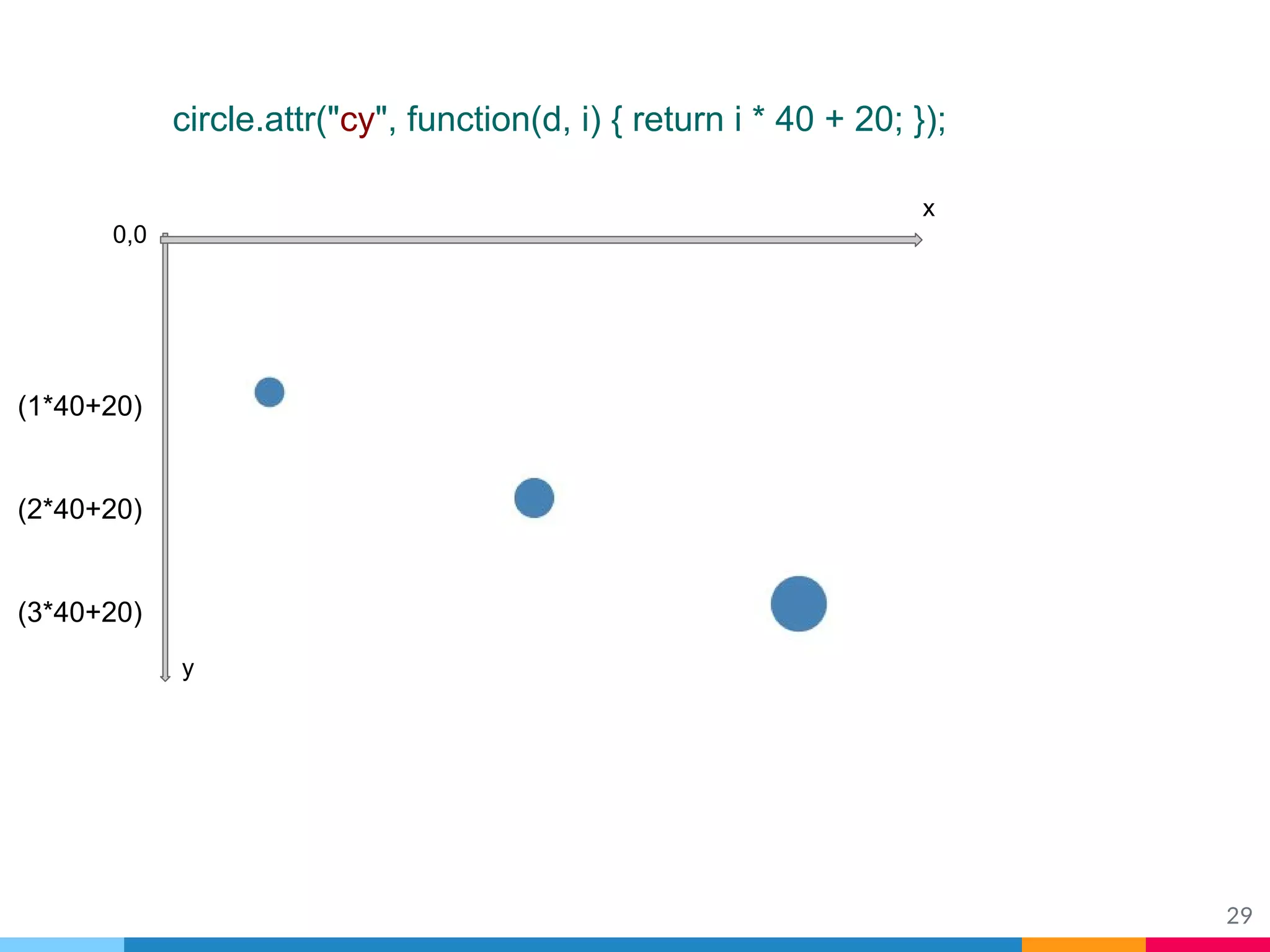 circle.attr("cy", function(d, i) { return i * 40 + 20; });

x

0,0

(1*40+20)

(2*40+20)

(3*40+20)

y

29